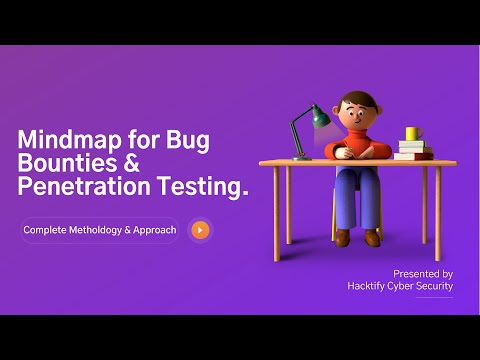 Mindmap for Bug Bounties & Penetration Testing.

Complete Metholdogy & Approach

Presented by
Hacktify Cyber Security